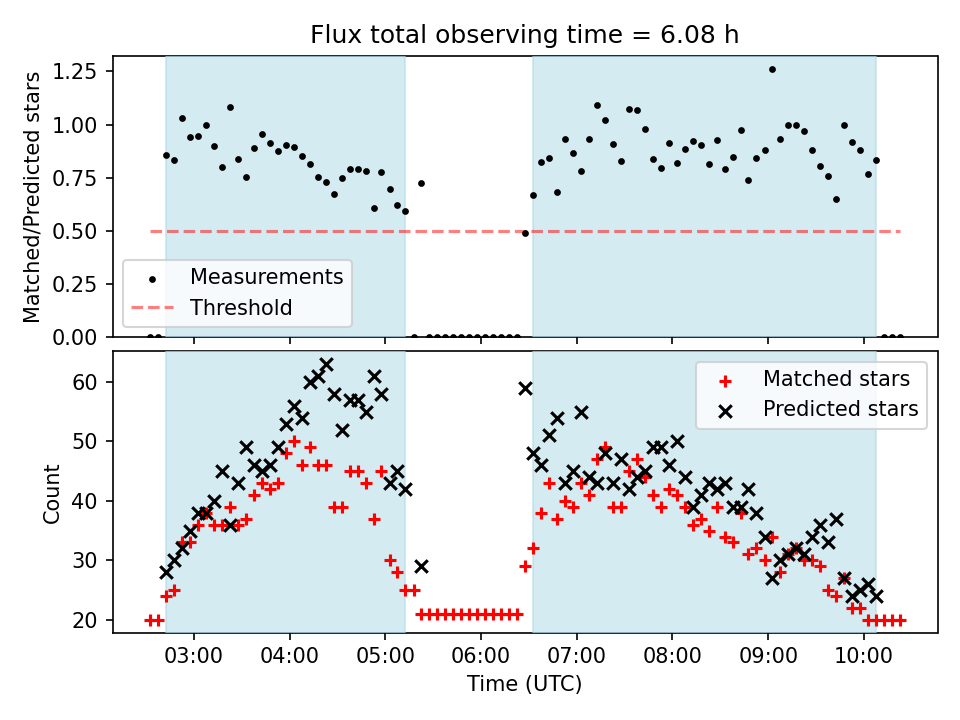 Flux total observing time = 6.08 h

Matched/Predicted stars

1.25
1.00
0.75
0.50
0.25
0.00

Measurements
Threshold

Count

60
50
40
30
20

Matched stars
Predicted stars

03:00
04:00
05:00
06:00
07:00
08:00
09:00
10:00

Time (UTC)